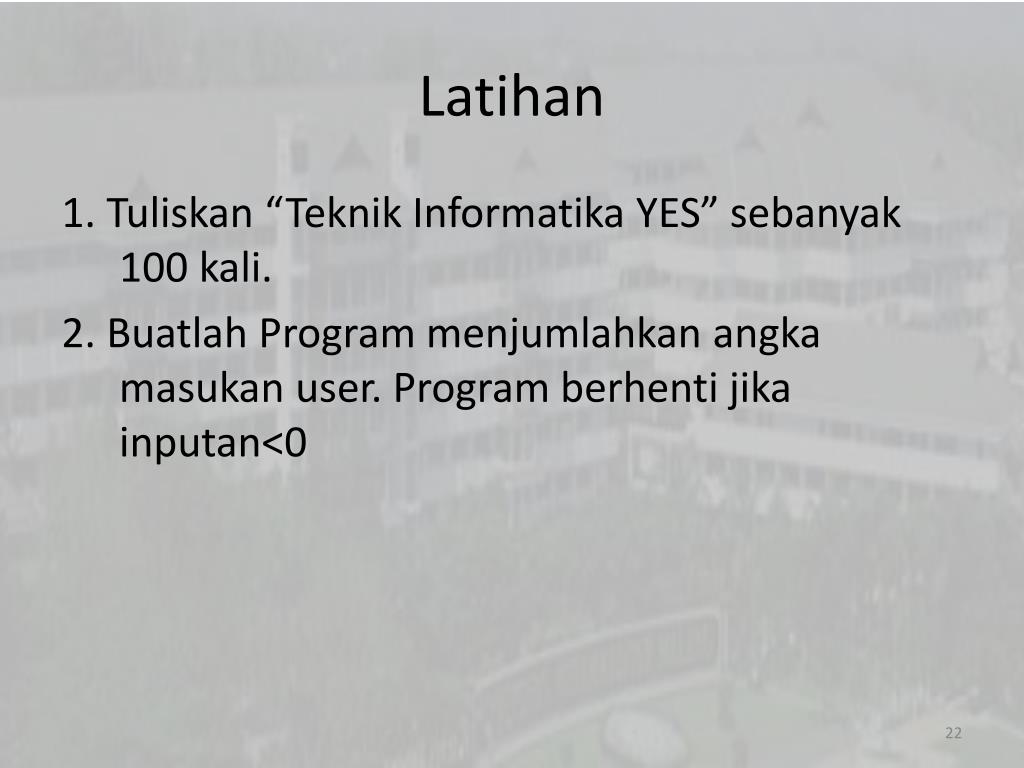 Latihan

1. Tuliskan “Teknik Informatika YES” sebanyak 100 kali.

2. Buatlah Program menjumlahkan angka masukan user. Program berhenti jika inputan<0

22